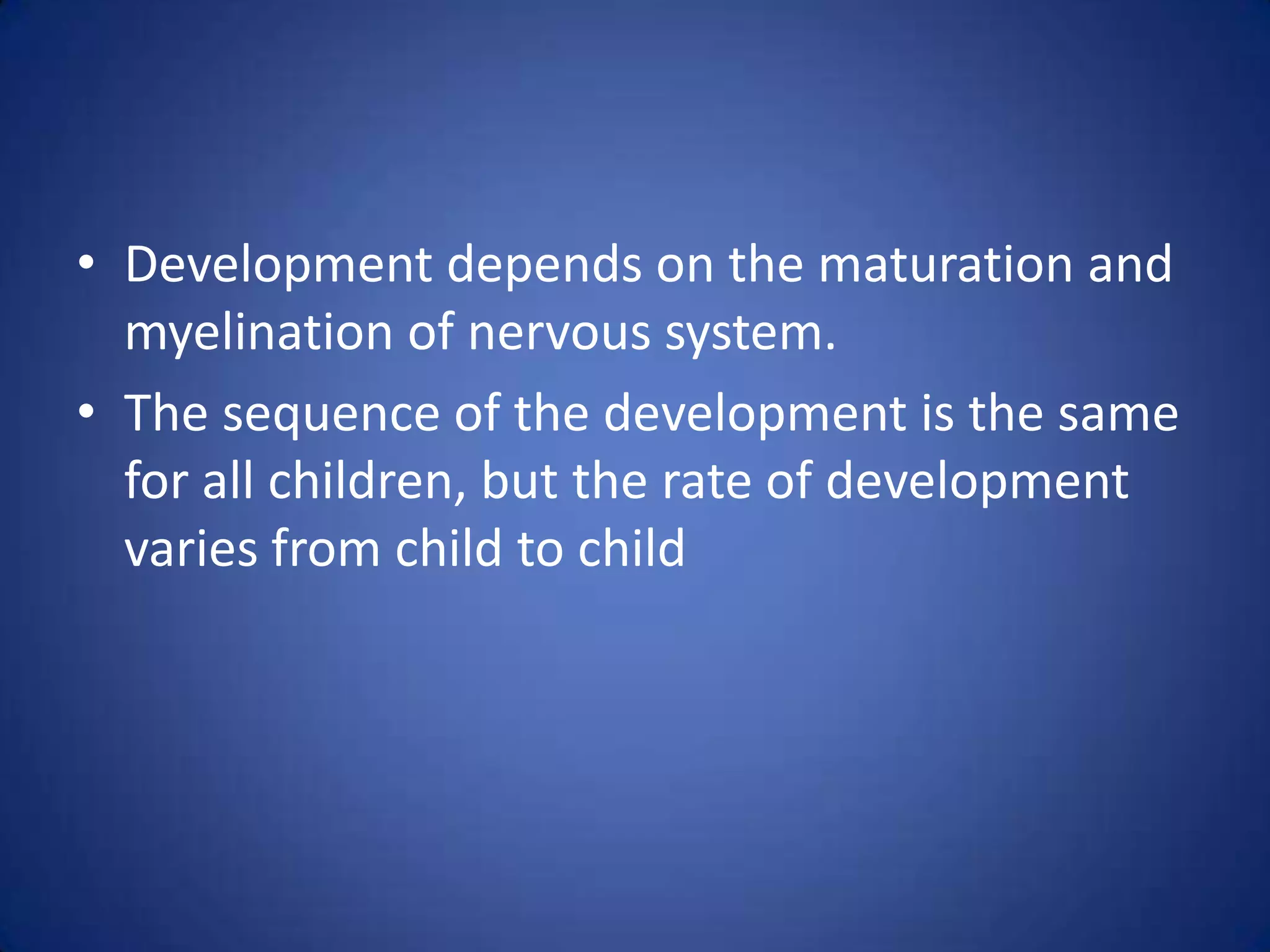 • Development depends on the maturation and myelination of nervous system.
• The sequence of the development is the same for all children, but the rate of development varies from child to child